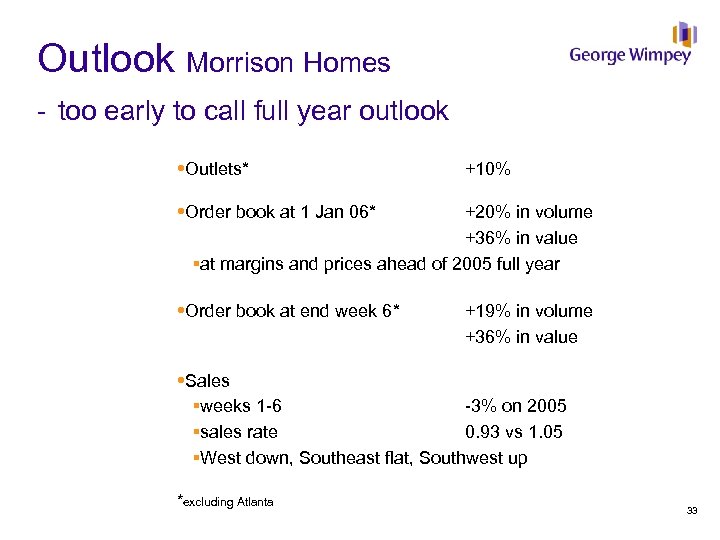 Outlook Morrison Homes

George Wimpey

- too early to call full year outlook

•Outlets* +10%

•Order book at 1 Jan 06* +20% in volume
+36% in value

▪at margins and prices ahead of 2005 full year

•Order book at end week 6* +19% in volume
+36% in value

•Sales

▪weeks 1-6 -3% on 2005

▪sales rate 0.93 vs 1.05

▪West down, Southeast flat, Southwest up

*excluding Atlanta

33